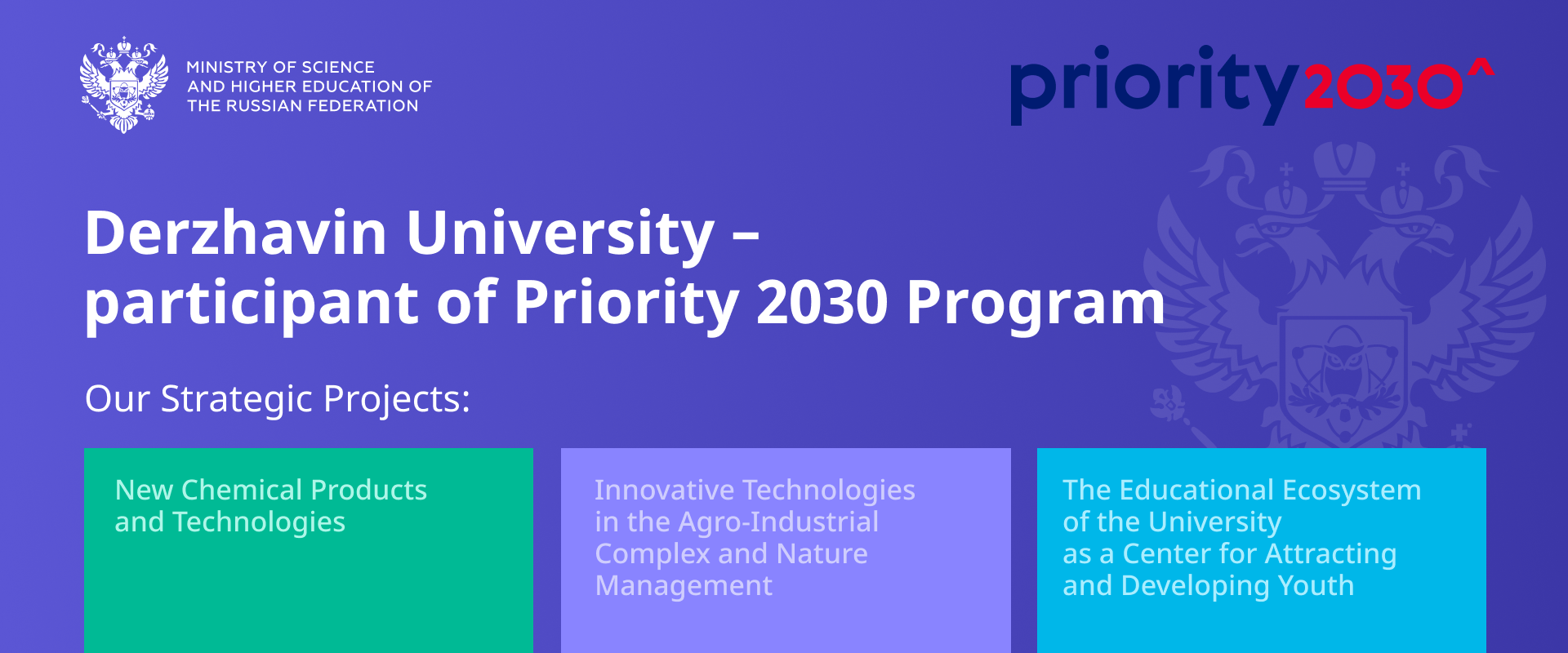 MINISTRY OF SCIENCE AND HIGHER EDUCATION OF THE RUSSIAN FEDERATION

priority2030^

Derzhavin University – participant of Priority 2030 Program

Our Strategic Projects:

New Chemical Products and Technologies

Innovative Technologies in the Agro-Industrial Complex and Nature Management

The Educational Ecosystem of the University as a Center for Attracting and Developing Youth